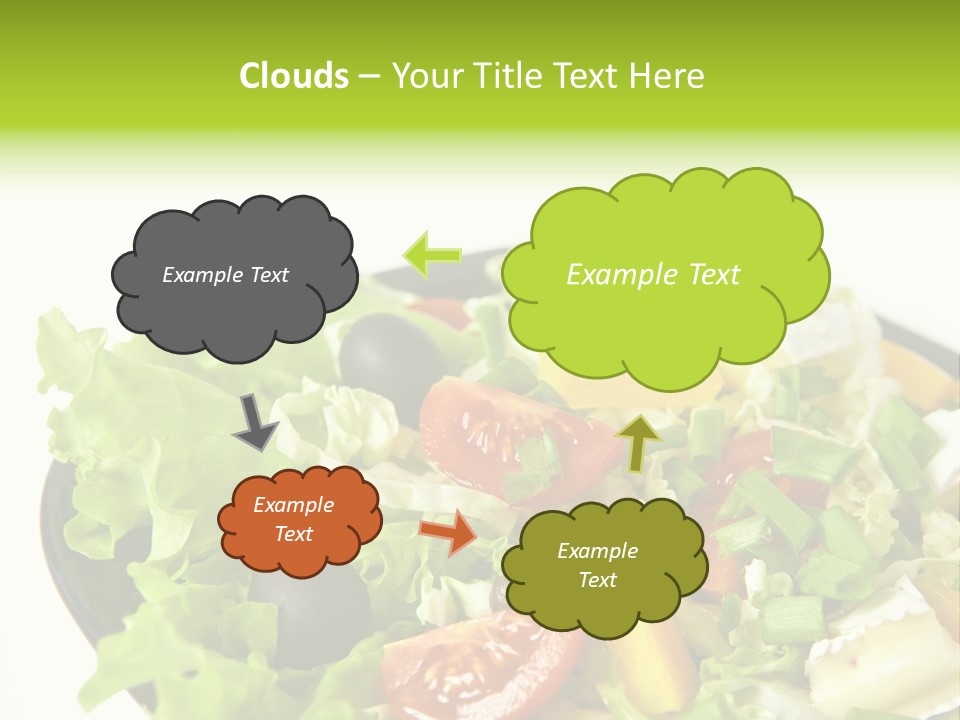 Clouds – Your Title Text Here

Example Text

Example Text

Example Text

Example Text